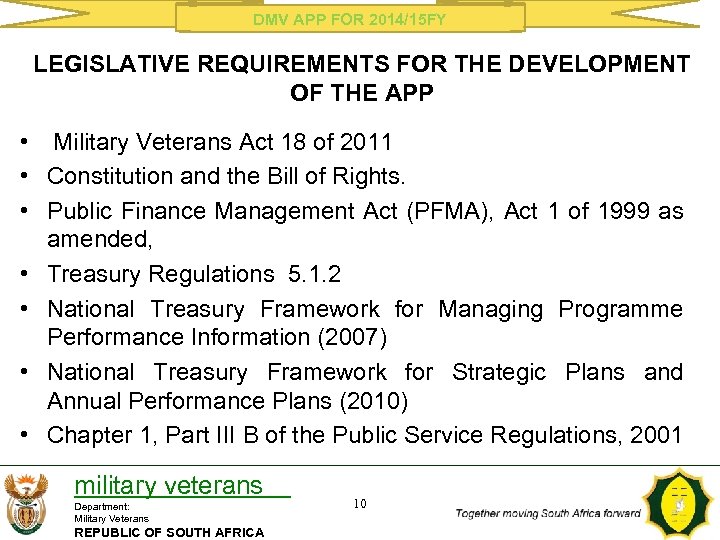 DMV APP FOR 2014/15FY

LEGISLATIVE REQUIREMENTS FOR THE DEVELOPMENT OF THE APP

• Military Veterans Act 18 of 2011
• Constitution and the Bill of Rights.
• Public Finance Management Act (PFMA), Act 1 of 1999 as amended,
• Treasury Regulations 5.1.2
• National Treasury Framework for Managing Programme Performance Information (2007)
• National Treasury Framework for Strategic Plans and Annual Performance Plans (2010)
• Chapter 1, Part III B of the Public Service Regulations, 2001

military veterans
Department:
Military Veterans
REPUBLIC OF SOUTH AFRICA

10

Together moving South Africa forward